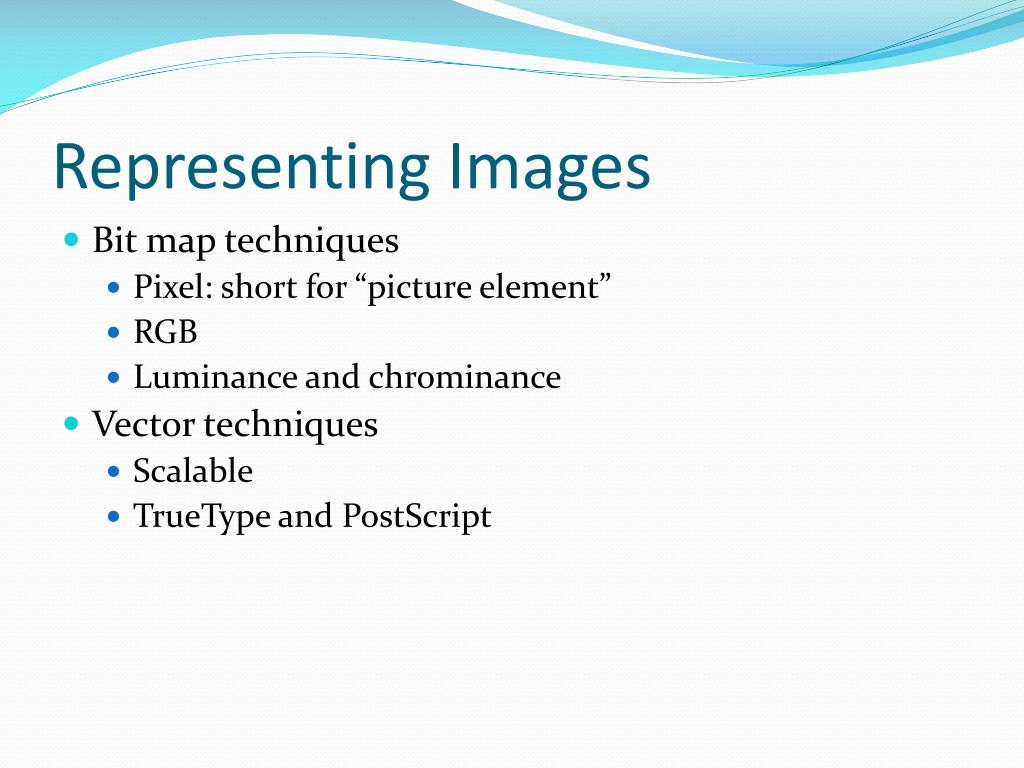 Representing Images

- Bit map techniques
  - Pixel: short for “picture element”
  - RGB
  - Luminance and chrominance
- Vector techniques
  - Scalable
  - TrueType and PostScript